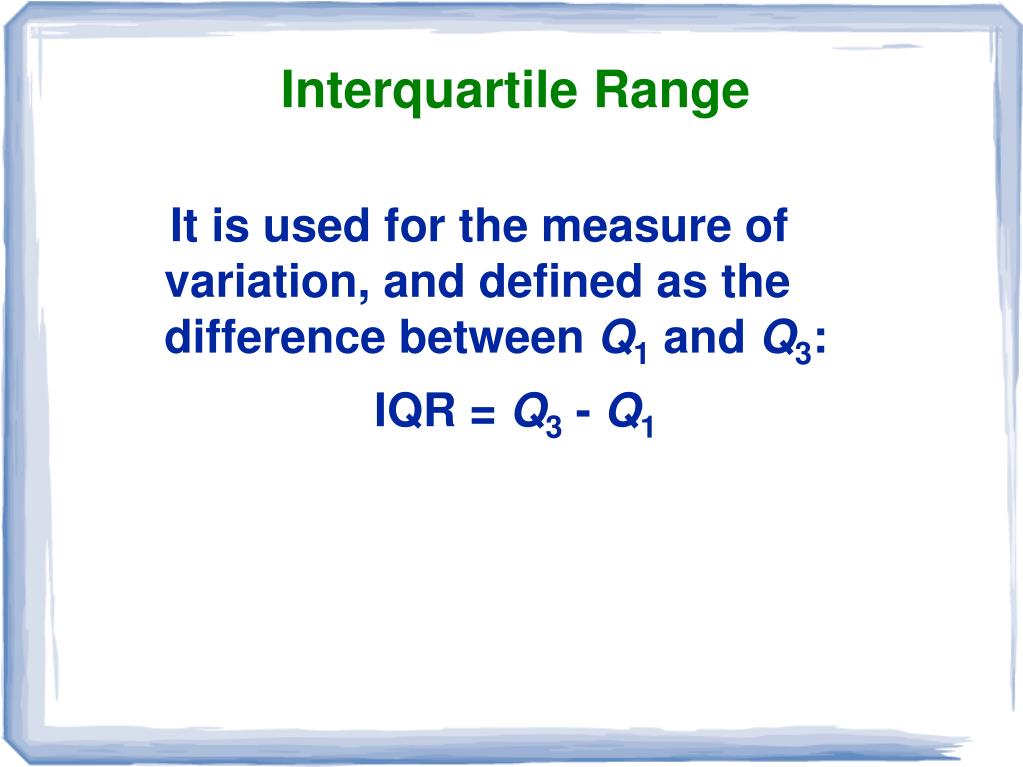 Interquartile Range

It is used for the measure of variation, and defined as the difference between $Q_1$ and $Q_3$:

IQR = $Q_3$ - $Q_1$